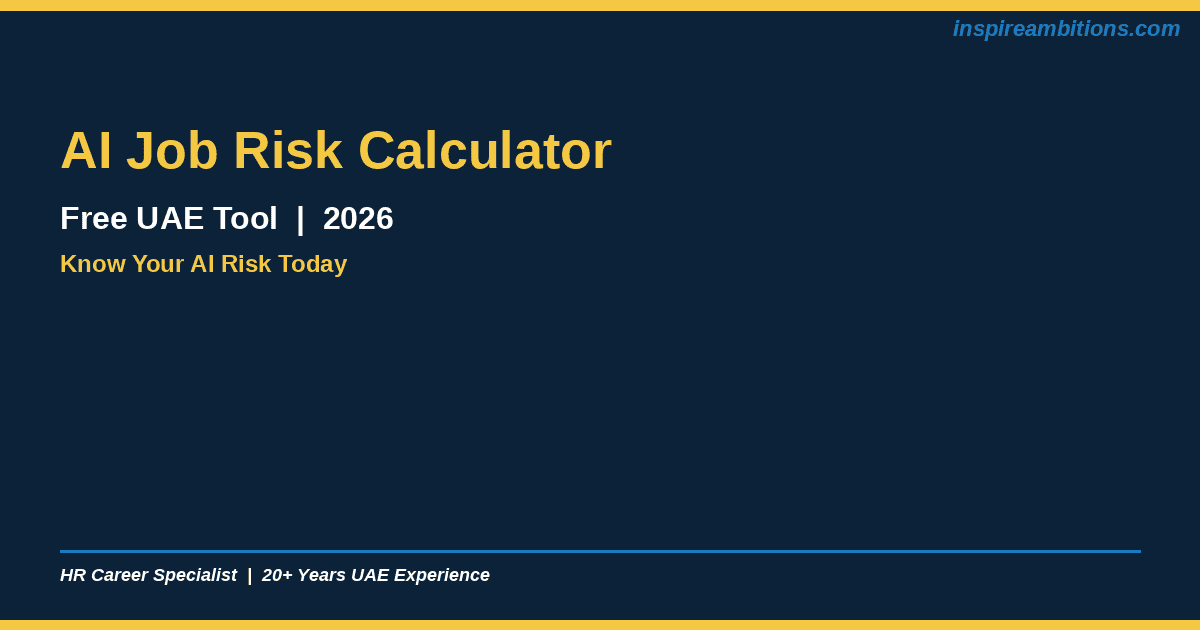 inspireambitions.com

AI Job Risk Calculator

Free UAE Tool | 2026

Know Your AI Risk Today

HR Career Specialist | 20+ Years UAE Experience